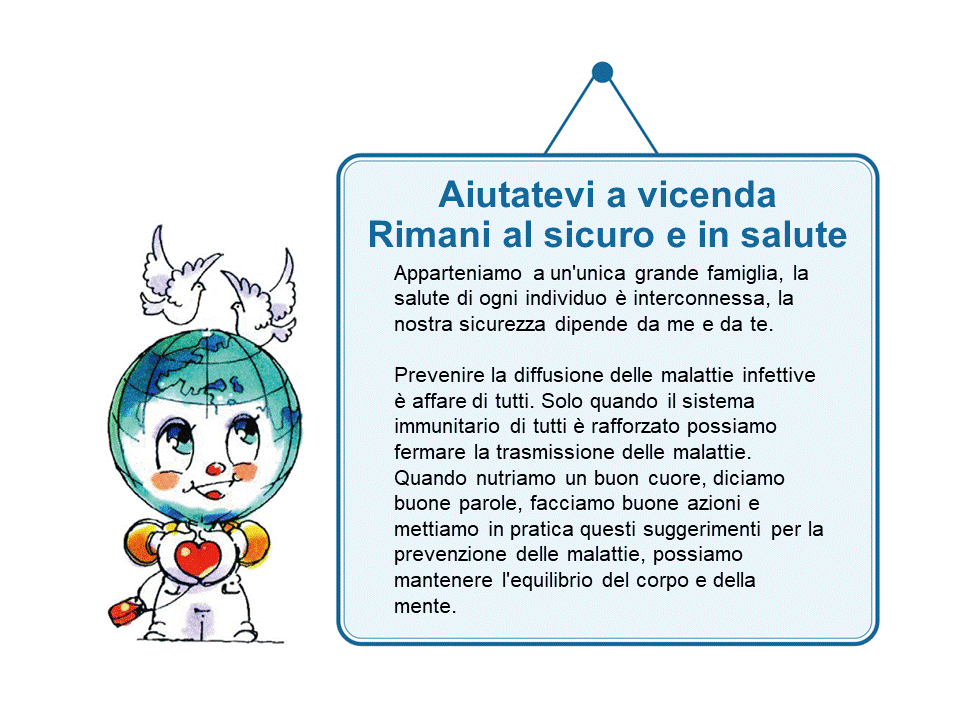 Aiutatevi a vicenda
Rimani al sicuro e in salute

Apparteniamo a un'unica grande famiglia, la salute di ogni individuo è interconnessa, la nostra sicurezza dipende da me e da te.

Prevenire la diffusione delle malattie infettive è affare di tutti. Solo quando il sistema immunitario di tutti è rafforzato possiamo fermare la trasmissione delle malattie. Quando nutriamo un buon cuore, diciamo buone parole, facciamo buone azioni e mettiamo in pratica questi suggerimenti per la prevenzione delle malattie, possiamo mantenere l'equilibrio del corpo e della mente.